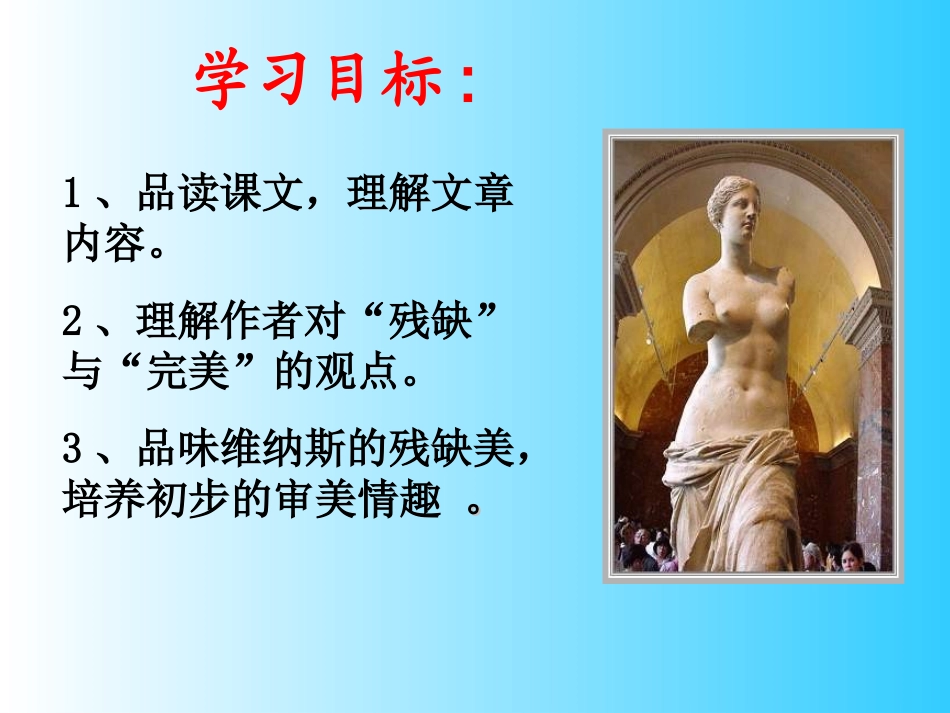 学习目标：

1、品读课文，理解文章内容。

2、理解作者对“残缺”与“完美”的观点。

3、品味维纳斯的残缺美，培养初步的审美情趣 。